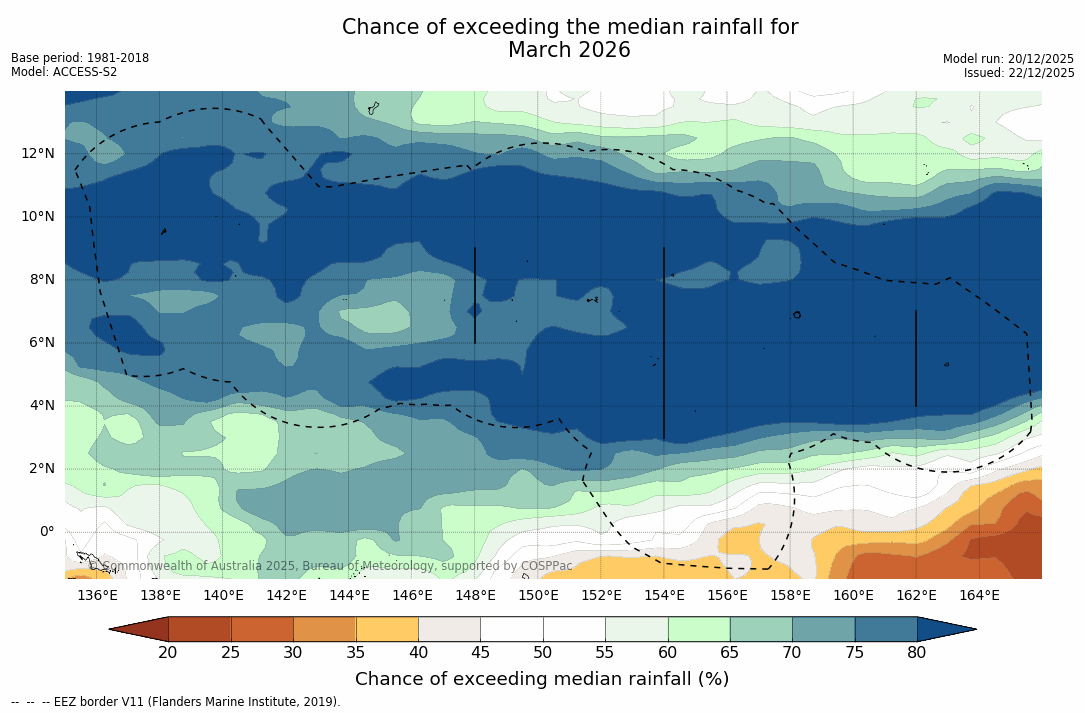 Chance of exceeding the median rainfall for March 2026

Base period: 1981-2018
Model: ACCESS-S2

Model run: 20/12/2025
Issued: 22/12/2025

12°N
10°N
8°N
6°N
4°N
2°N
0°

© Commonwealth of Australia 2025, Bureau of Meteorology, supported by COSPPac

136°E 138°E 140°E 142°E 144°E 146°E 148°E 150°E 152°E 154°E 156°E 158°E 160°E 162°E 164°E

20 25 30 35 40 45 50 55 60 65 70 75 80

Chance of exceeding median rainfall (%)

-- -- -- EEZ border V11 (Flanders Marine Institute, 2019).